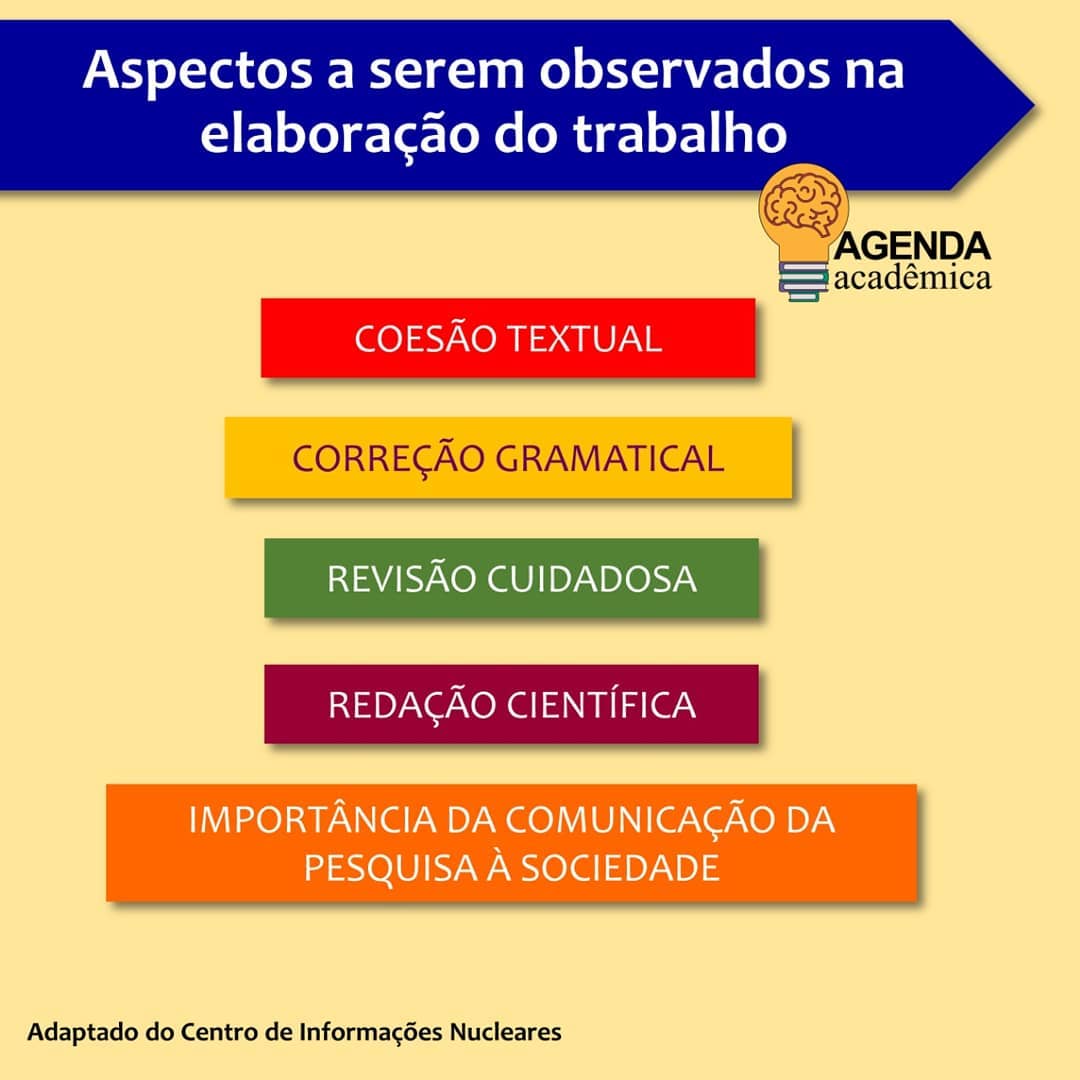 Aspectos a serem observados na elaboração do trabalho

AGENDA
acadêmica

COESÃO TEXTUAL

CORREÇÃO GRAMATICAL

REVISÃO CUIDADOSA

REDAÇÃO CIENTÍFICA

IMPORTÂNCIA DA COMUNICAÇÃO DA PESQUISA À SOCIEDADE

Adaptado do Centro de Informações Nucleares